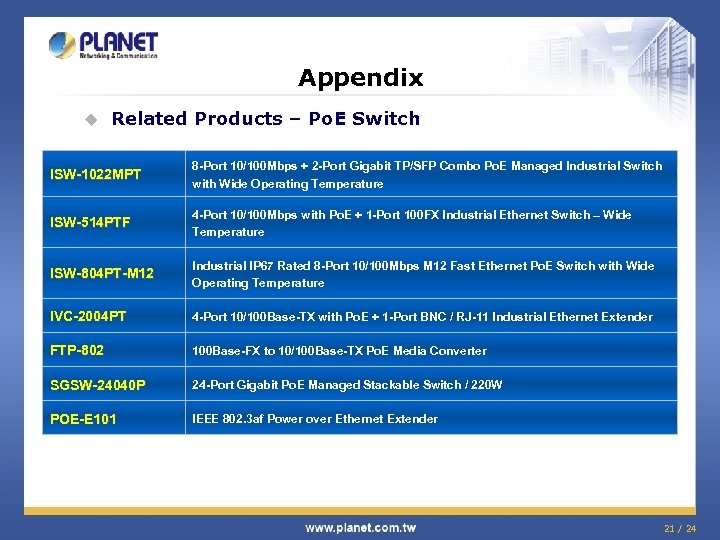 PLANET
Networking & Communication

Appendix

Related Products – PoE Switch

| ISW-1022MPT | 8-Port 10/100Mbps + 2-Port Gigabit TP/SFP Combo PoE Managed Industrial Switch with Wide Operating Temperature |
|---|---|
| ISW-514PTF | 4-Port 10/100Mbps with PoE + 1-Port 100FX Industrial Ethernet Switch – Wide Temperature |
| ISW-804PT-M12 | Industrial IP67 Rated 8-Port 10/100Mbps M12 Fast Ethernet PoE Switch with Wide Operating Temperature |
| IVC-2004PT | 4-Port 10/100Base-TX with PoE + 1-Port BNC / RJ-11 Industrial Ethernet Extender |
| FTP-802 | 100Base-FX to 10/100Base-TX PoE Media Converter |
| SGSW-24040P | 24-Port Gigabit PoE Managed Stackable Switch / 220W |
| POE-E101 | IEEE 802.3af Power over Ethernet Extender |

www.planet.com.tw

21 / 24